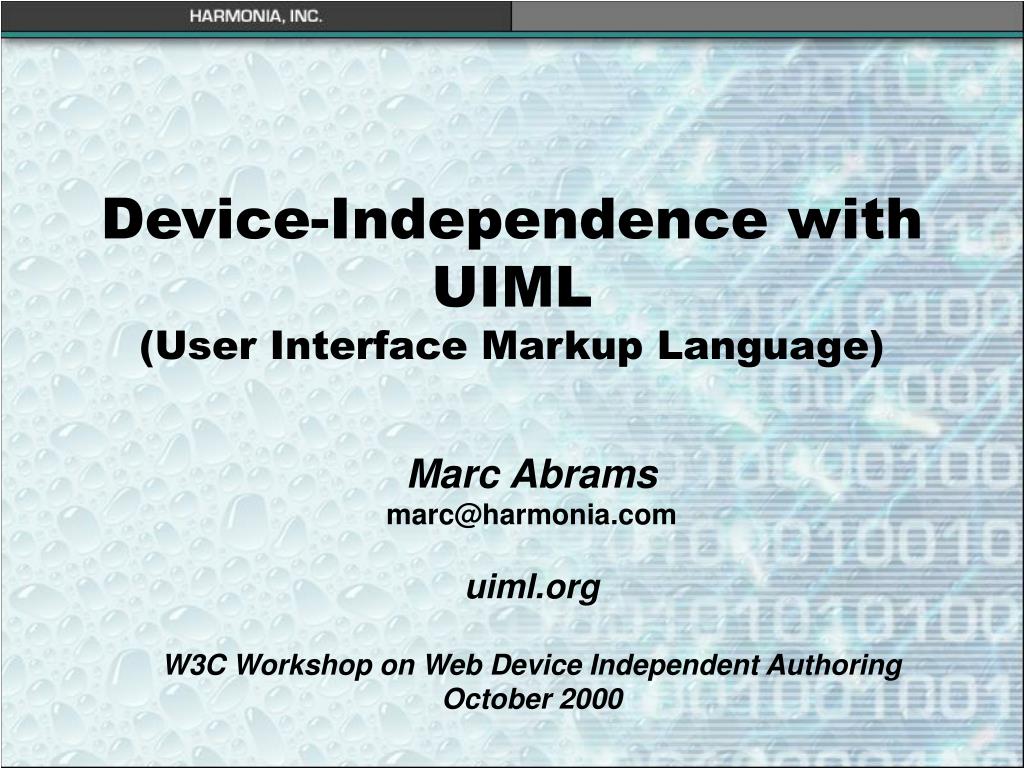 HARMONIA, INC.

Device-Independence with UIML
(User Interface Markup Language)

Marc Abrams
marc@harmonia.com

uiml.org

W3C Workshop on Web Device Independent Authoring
October 2000